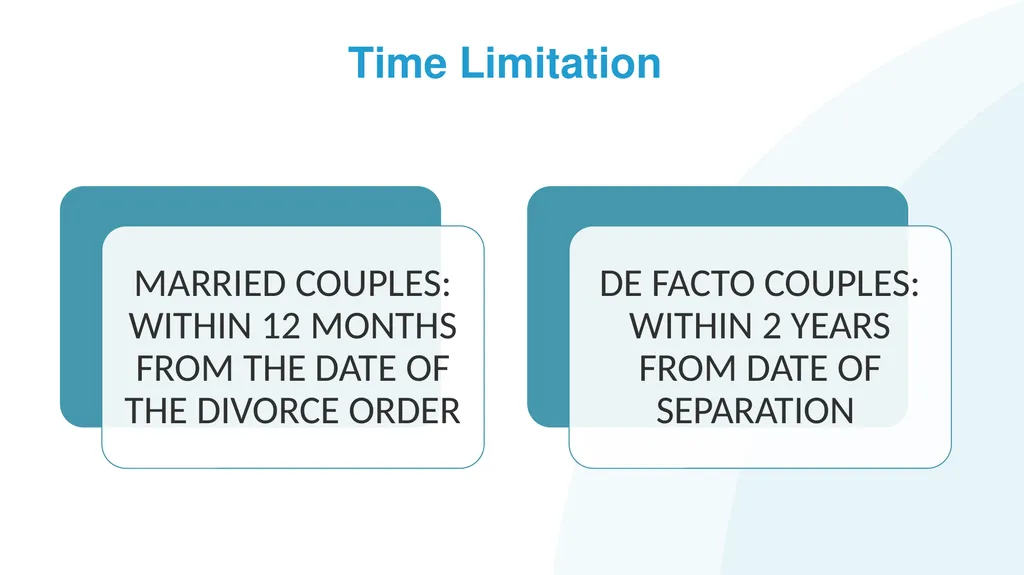 Time Limitation

MARRIED COUPLES: WITHIN 12 MONTHS FROM THE DATE OF THE DIVORCE ORDER

DE FACTO COUPLES: WITHIN 2 YEARS FROM DATE OF SEPARATION